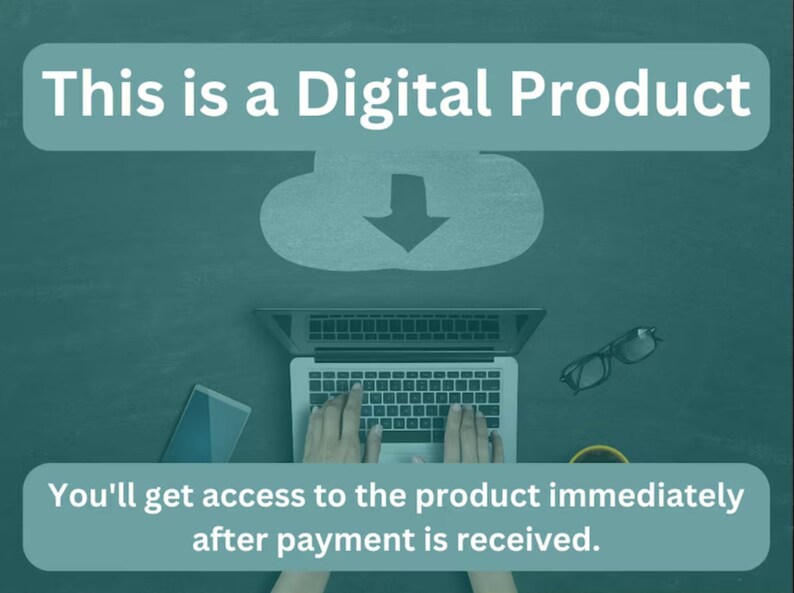 This is a Digital Product

You'll get access to the product immediately after payment is received.